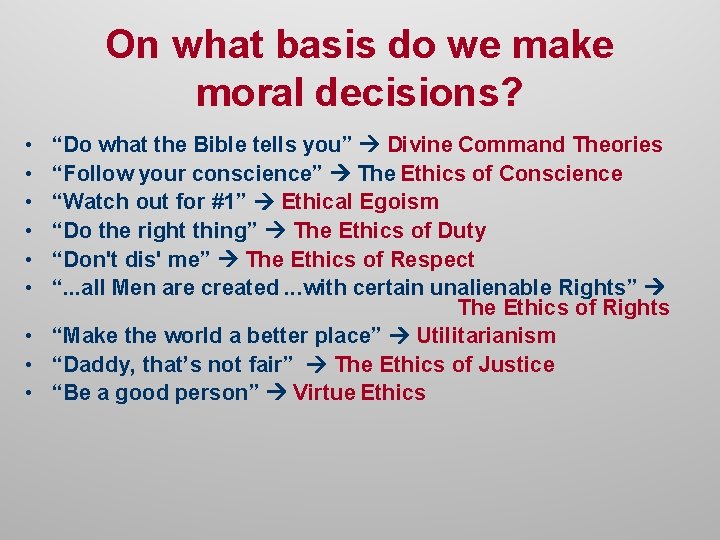 On what basis do we make moral decisions?

• “Do what the Bible tells you” → Divine Command Theories
• “Follow your conscience” → The Ethics of Conscience
• “Watch out for #1” → Ethical Egoism
• “Do the right thing” → The Ethics of Duty
• “Don't dis' me” → The Ethics of Respect
• “...all Men are created ...with certain unalienable Rights” → The Ethics of Rights
• “Make the world a better place” → Utilitarianism
• “Daddy, that’s not fair” → The Ethics of Justice
• “Be a good person” → Virtue Ethics